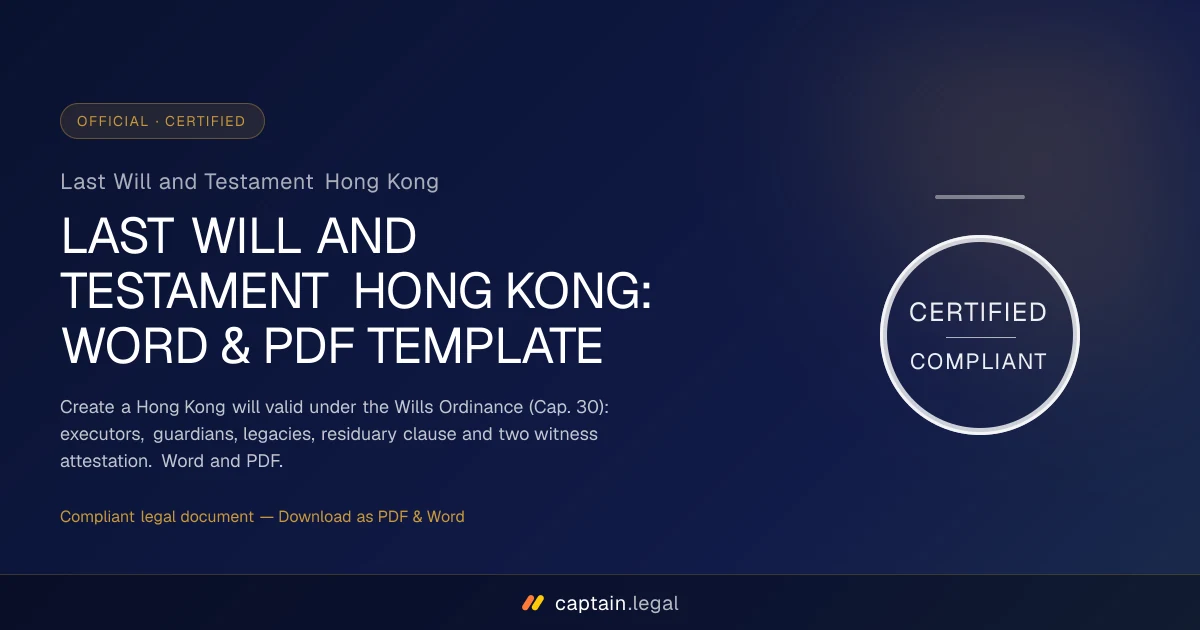 OFFICIAL · CERTIFIED

Last Will and Testament Hong Kong

LAST WILL AND TESTAMENT HONG KONG: WORD & PDF TEMPLATE

Create a Hong Kong will valid under the Wills Ordinance (Cap. 30): executors, guardians, legacies, residuary clause and two witness attestation. Word and PDF.

Compliant legal document — Download as PDF & Word

CERTIFIED

COMPLIANT

captain.legal